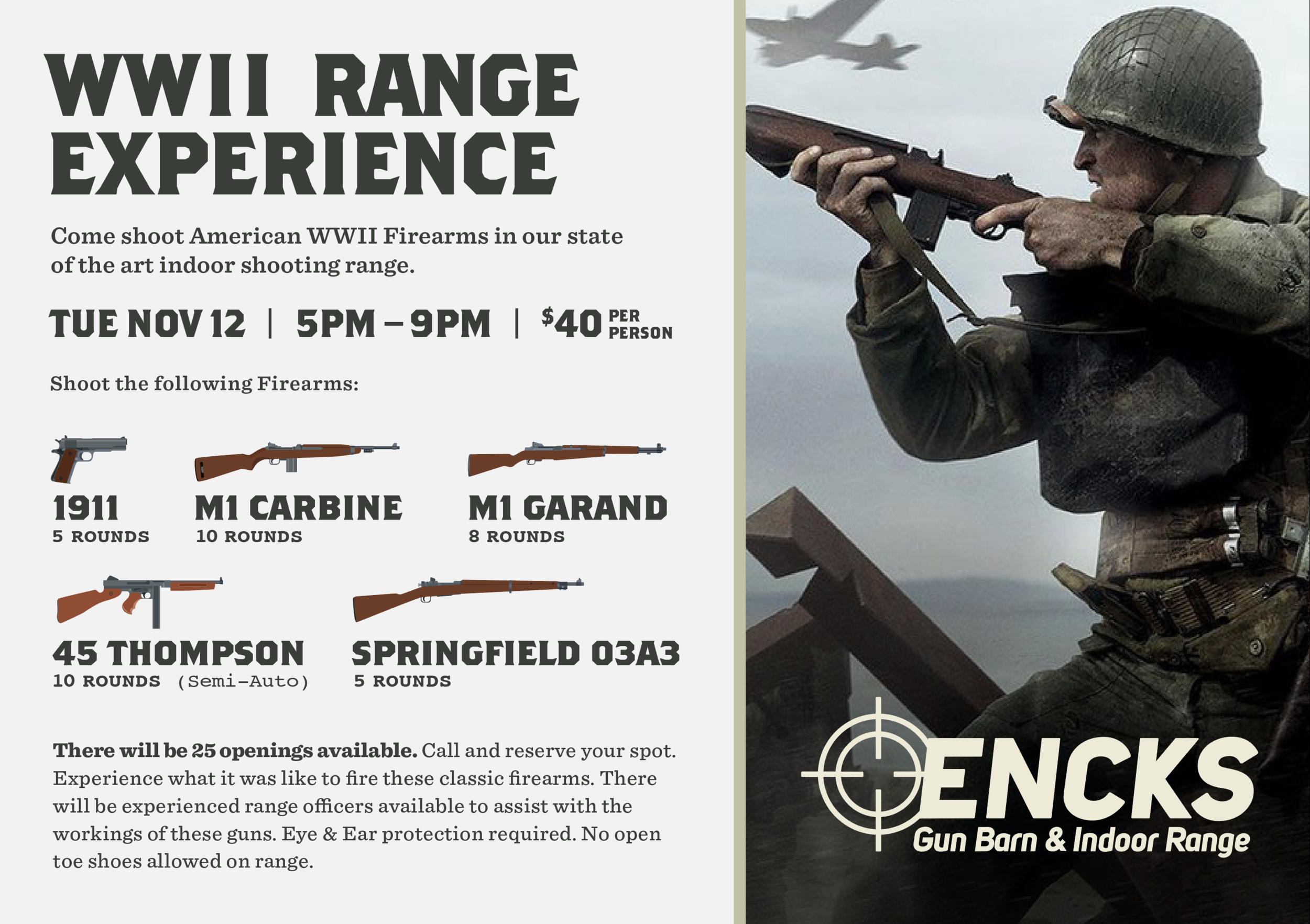 WWII RANGE EXPERIENCE

Come shoot American WWII Firearms in our state of the art indoor shooting range.

TUE NOV 12 | 5PM – 9PM | $40 PER PERSON

Shoot the following Firearms:

1911
5 ROUNDS

M1 CARBINE
10 ROUNDS

M1 GARAND
8 ROUNDS

45 THOMPSON
10 ROUNDS (Semi-Auto)

SPRINGFIELD 03A3
5 ROUNDS

There will be 25 openings available. Call and reserve your spot. Experience what it was like to fire these classic firearms. There will be experienced range officers available to assist with the workings of these guns. Eye & Ear protection required. No open toe shoes allowed on range.

ENCKS
Gun Barn & Indoor Range